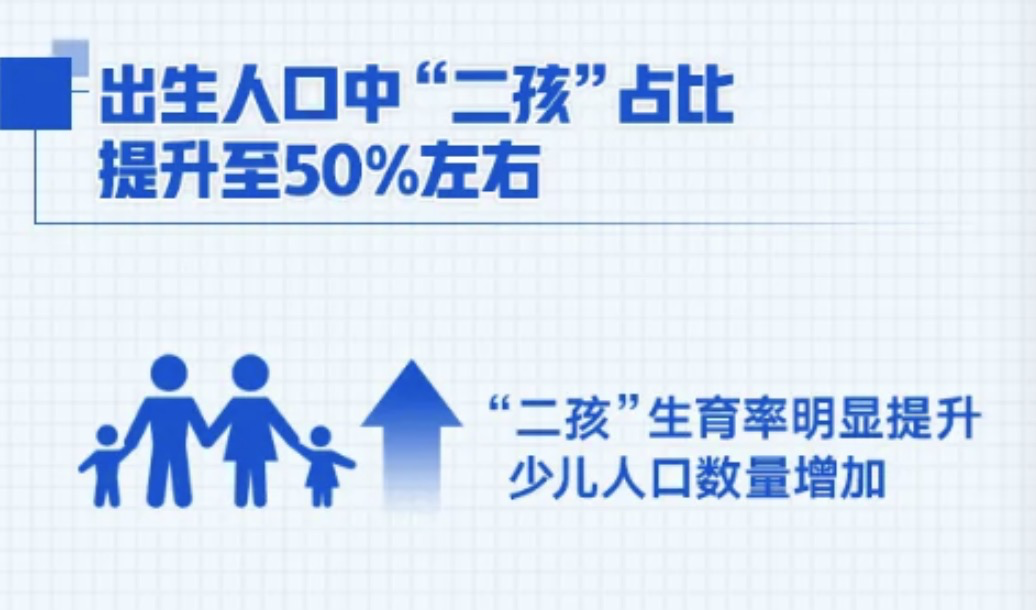 出生人口中“二孩”占比
提升至50%左右

“二孩”生育率明显提升
少儿人口数量增加